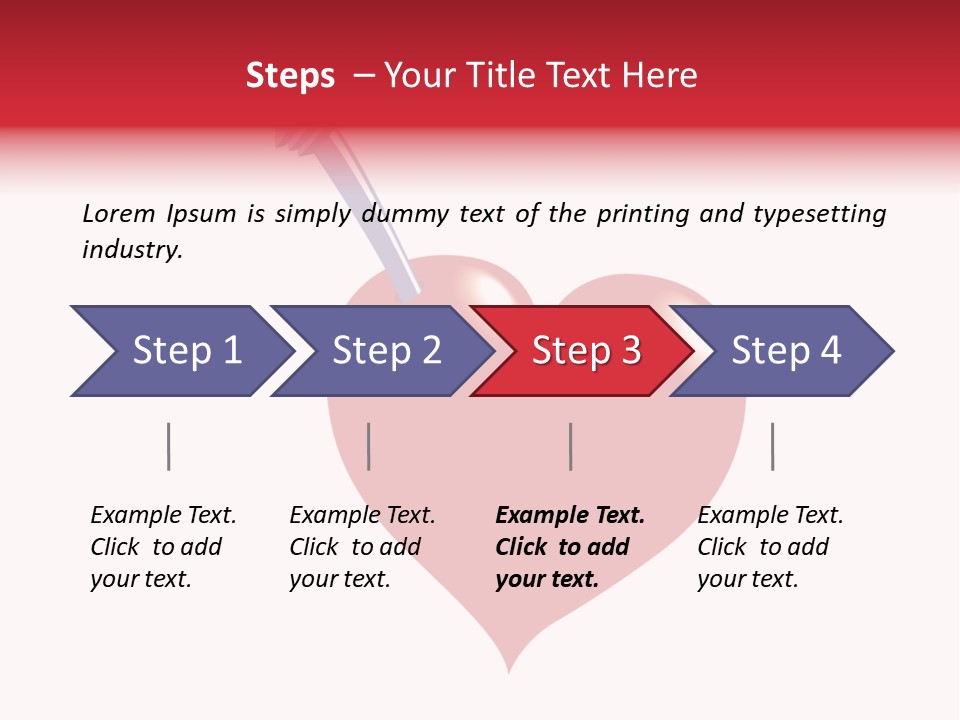 Steps – Your Title Text Here

Lorem Ipsum is simply dummy text of the printing and typesetting industry.

Step 1

Step 2

Step 3

Step 4

Example Text. Click to add your text.

Example Text. Click to add your text.

Example Text. Click to add your text.

Example Text. Click to add your text.